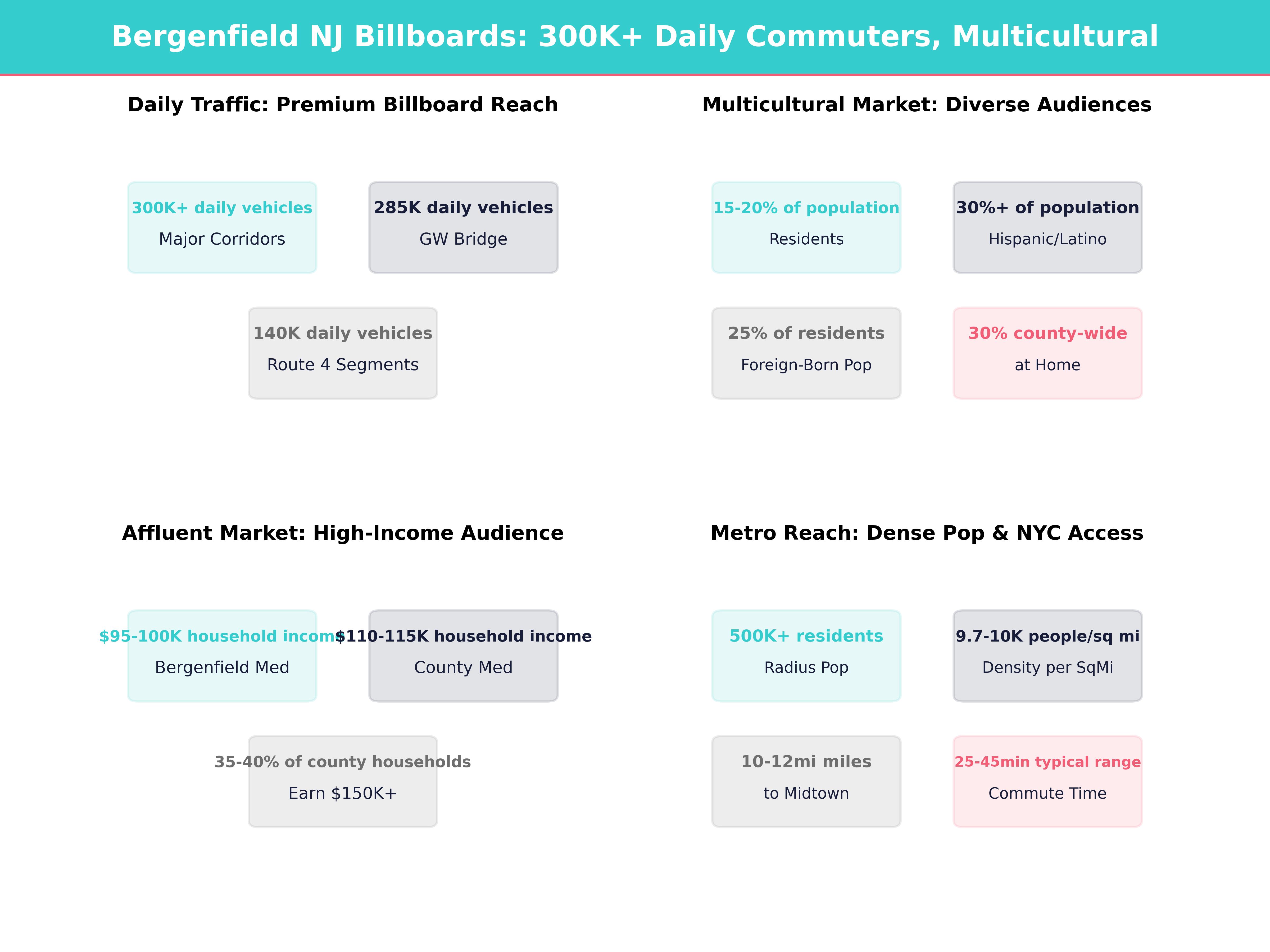 Bergenfield NJ Billboards: 300K+ Daily Commuters, Multicultural

Daily Traffic: Premium Billboard Reach

300K+ daily vehicles
Major Corridors

285K daily vehicles
GW Bridge

140K daily vehicles
Route 4 Segments

Multicultural Market: Diverse Audiences

15-20% of population
Residents

30%+ of population
Hispanic/Latino

25% of residents
Foreign-Born Pop

30% county-wide
at Home

Affluent Market: High-Income Audience

$95-100K household incom
Bergenfield Med

$110-115K household income
County Med

35-40% of county households
Earn $150K+

Metro Reach: Dense Pop & NYC Access

500K+ residents
Radius Pop

9.7-10K people/sq mi
Density per SqMi

10-12mi miles
to Midtown

25-45min typical range
Commute Time